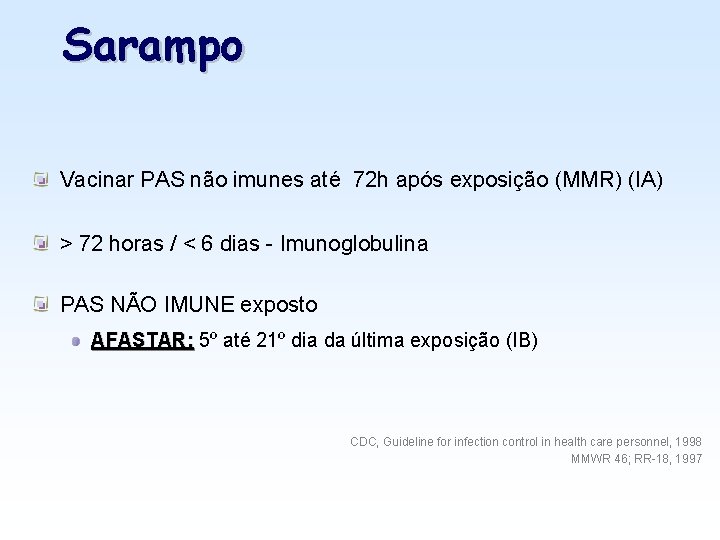 Sarampo

Vacinar PAS não imunes até 72h após exposição (MMR) (IA)

> 72 horas / < 6 dias - Imunoglobulina

PAS NÃO IMUNE exposto

AFASTAR: 5º até 21º dia da última exposição (IB)

CDC, Guideline for infection control in health care personnel, 1998
MMWR 46; RR-18, 1997